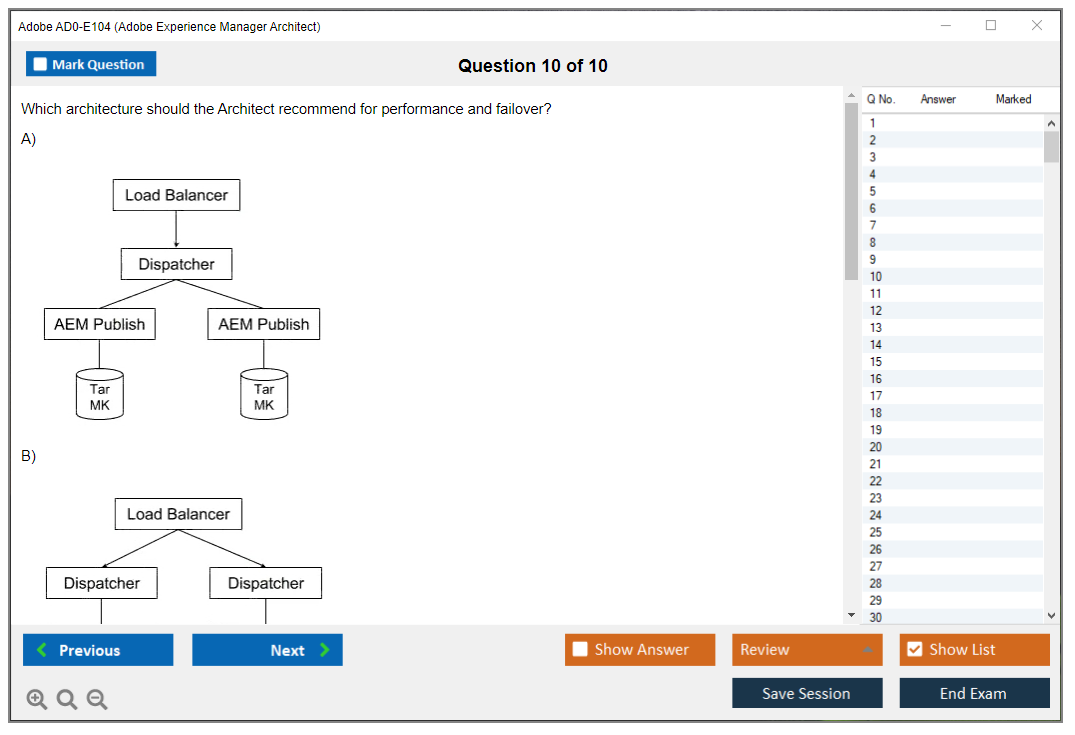 Adobe AD0-E104 (Adobe Experience Manager Architect)

Mark Question

Question 10 of 10

Which architecture should the Architect recommend for performance and failover?

A)

Load Balancer

Dispatcher

AEM Publish

AEM Publish

Tar MK

Tar MK

B)

Load Balancer

Dispatcher

Dispatcher

| Q No. | Answer | Marked |
|---|---|---|
| 1 | | |
| 2 | | |
| 3 | | |
| 4 | | |
| 5 | | |
| 6 | | |
| 7 | | |
| 8 | | |
| 9 | | |
| 10 | | |
| 11 | | |
| 12 | | |
| 13 | | |
| 14 | | |
| 15 | | |
| 16 | | |
| 17 | | |
| 18 | | |
| 19 | | |
| 20 | | |
| 21 | | |
| 22 | | |
| 23 | | |
| 24 | | |
| 25 | | |
| 26 | | |
| 27 | | |
| 28 | | |
| 29 | | |
| 30 | | |

Previous

Next

Show Answer

Review

Show List

Save Session

End Exam